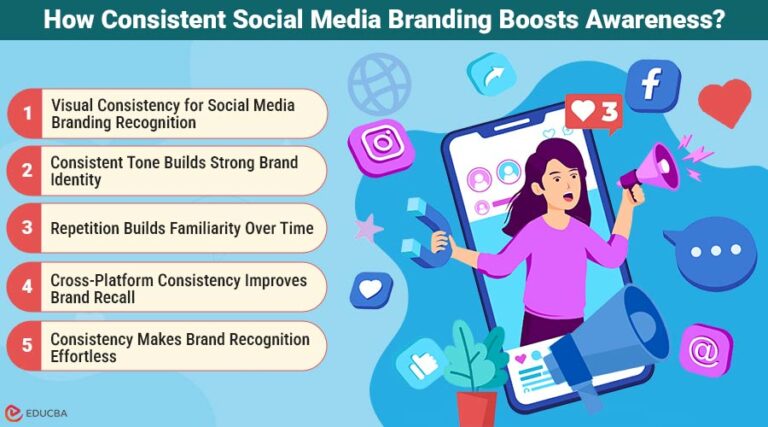 How Consistent Social Media Branding Boosts Awareness?

1 Visual Consistency for Social Media Branding Recognition

2 Consistent Tone Builds Strong Brand Identity

3 Repetition Builds Familiarity Over Time

4 Cross-Platform Consistency Improves Brand Recall

5 Consistency Makes Brand Recognition Effortless

3

f

@

EDUCBA